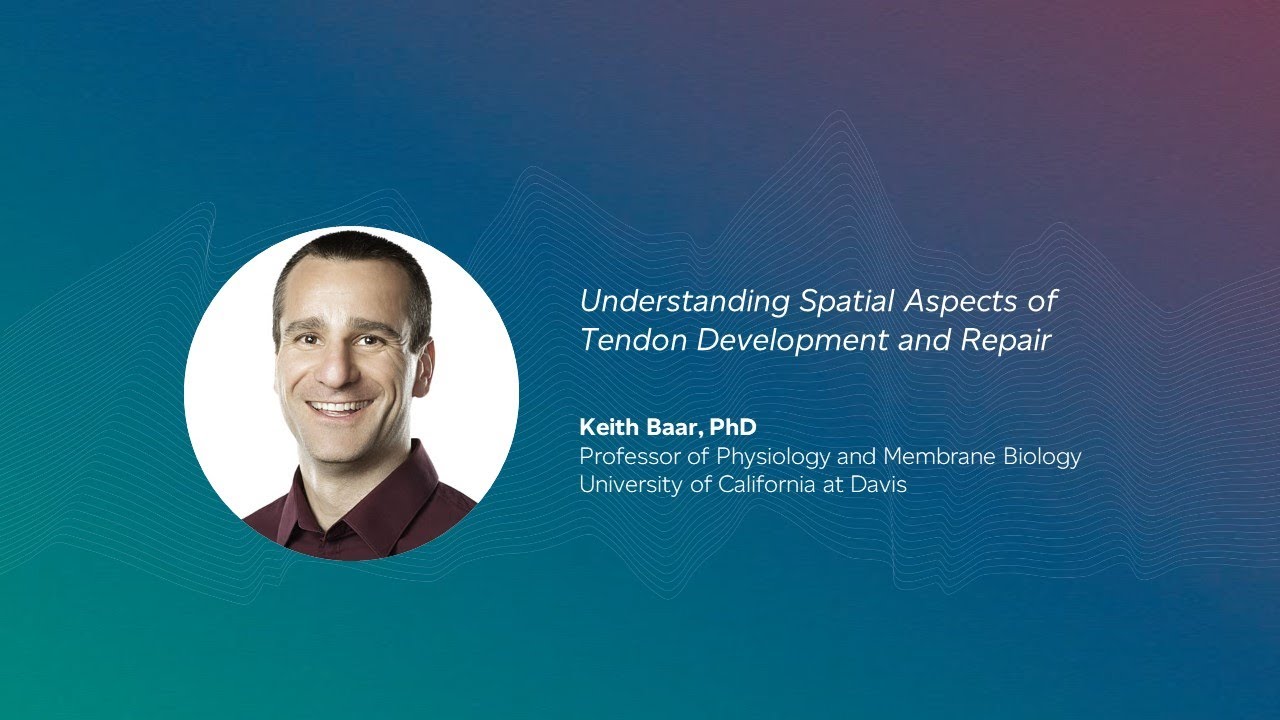 Understanding Spatial Aspects of Tendon Development and Repair

Keith Baar, PhD
Professor of Physiology and Membrane Biology
University of California at Davis